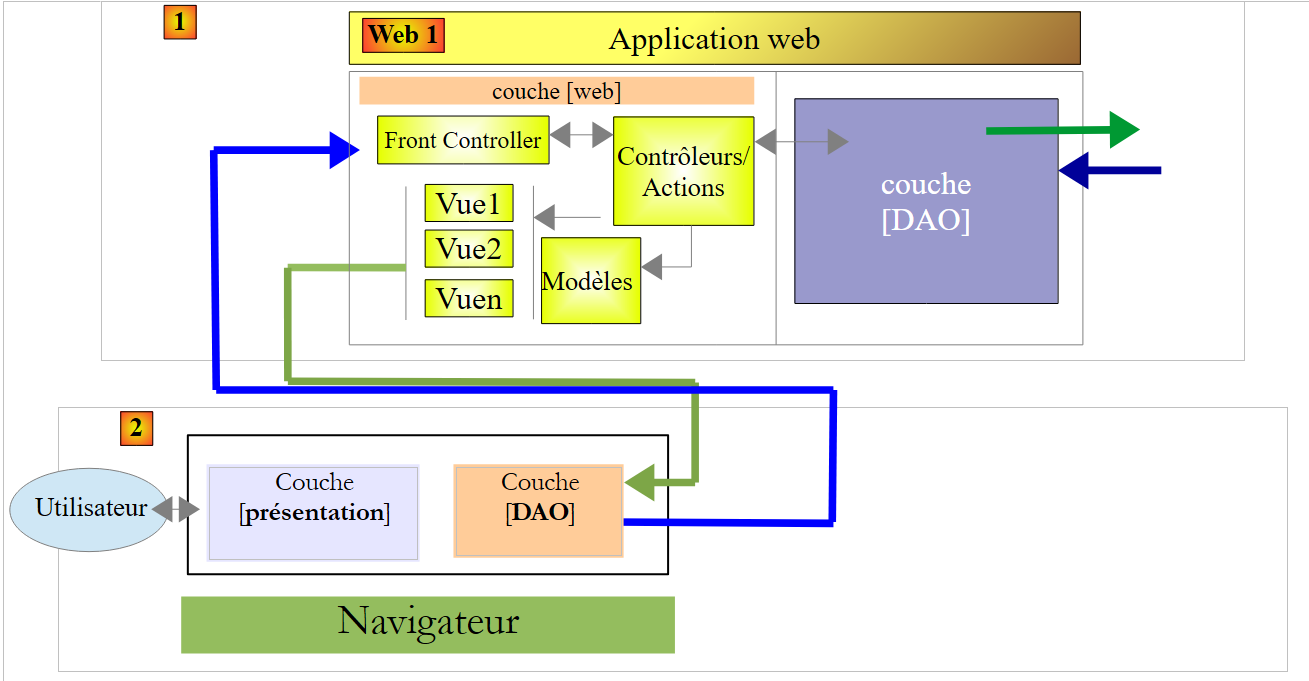 1

Web 1

Application web

couche [web]

Front Controller

Contrôleurs/ Actions

Vue1

Vue2

Vuen

Modèles

couche [DAO]

2

Utilisateur

Couche [présentation]

Couche [DAO]

Navigateur